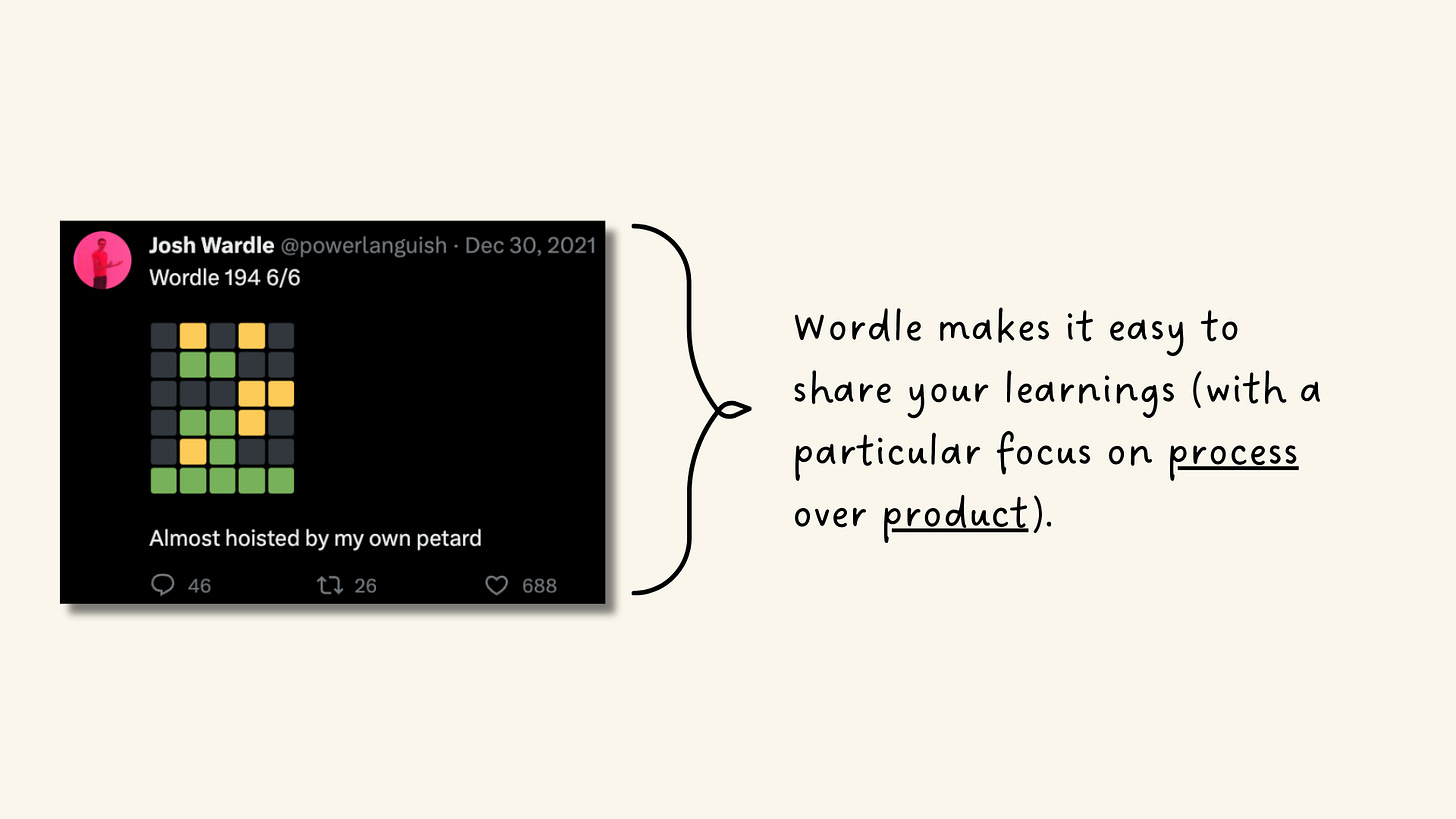 Josh Wardle @powerlanguish · Dec 30, 2021
Wordle 194 6/6

Almost hoisted by my own petard

46 26 688

Wordle makes it easy to share your learnings (with a particular focus on process over product).